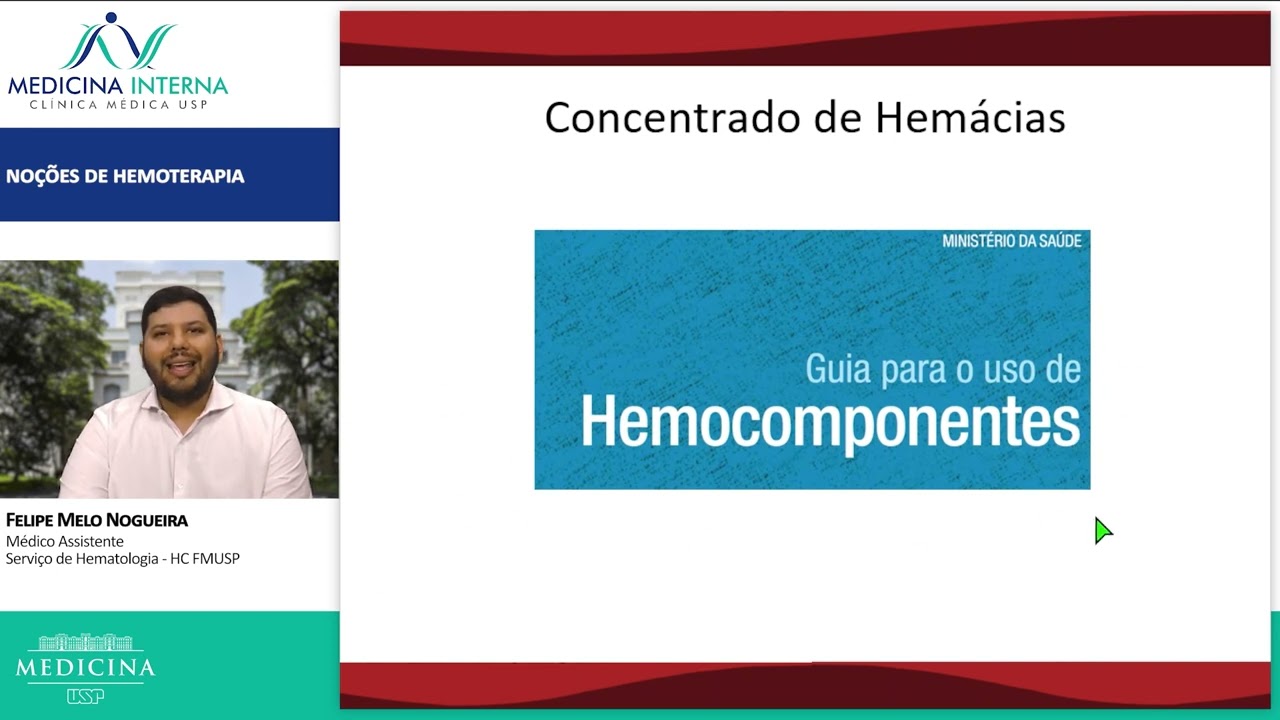 MEDICINA INTERNA
CLÍNICA MÉDICA USP

NOÇÕES DE HEMOTERAPIA

FELIPE MELO NOGUEIRA
Médico Assistente
Serviço de Hematologia - HC FMUSP

MEDICINA
USP

Concentrado de Hemácias

MINISTÉRIO DA SAÚDE

Guia para o uso de
Hemocomponentes